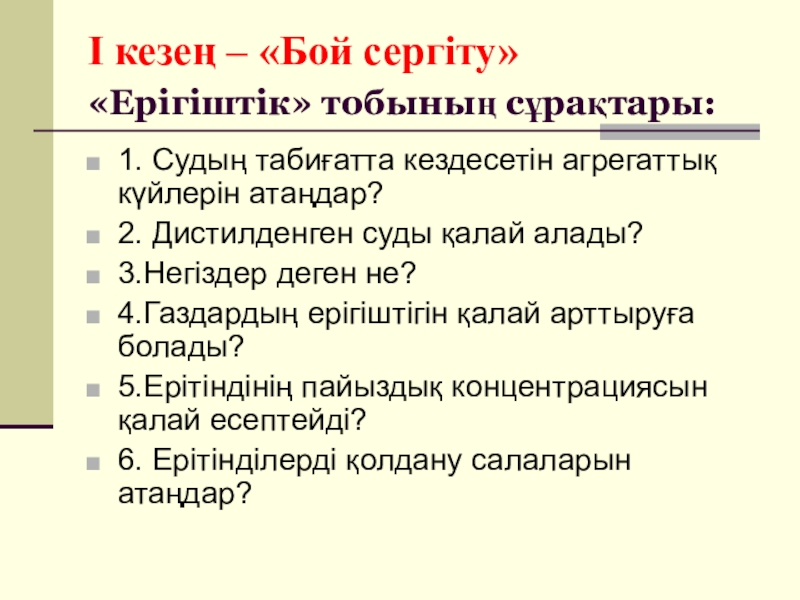 І кезең – «Бой сергіту»
«Ерігіштік» тобының сұрақтары:

1. Судың табиғатта кездесетін агрегаттық күйлерін атаңдар?

2. Дистилденген суды қалай алады?

3.Негіздер деген не?

4.Газдардың ерігіштігін қалай арттыруға болады?

5.Ерітіндінің пайыздық концентрациясын қалай есептейді?

6. Ерітінділерді қолдану салаларын атаңдар?